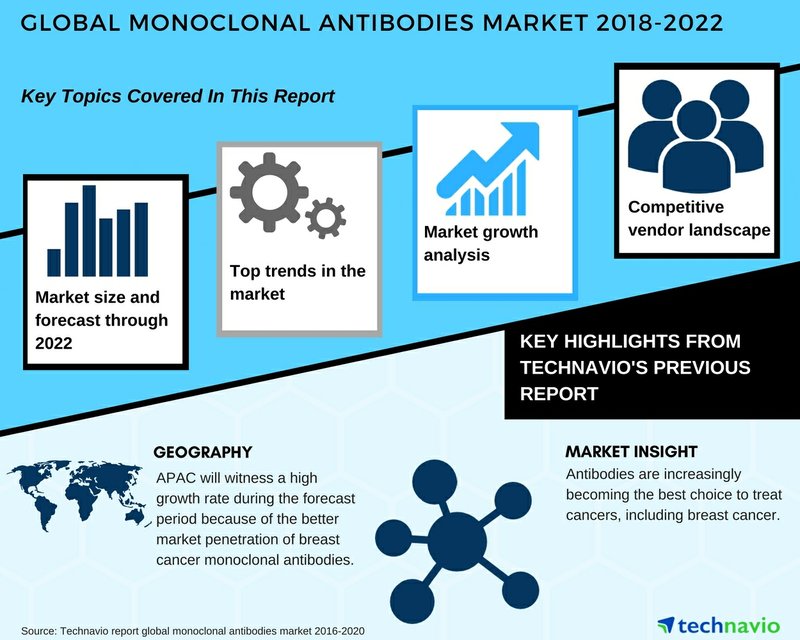 GLOBAL MONOCLONAL ANTIBODIES MARKET 2018-2022

Key Topics Covered In This Report

Market size and forecast through 2022

Top trends in the market

Market growth analysis

Competitive vendor landscape

KEY HIGHLIGHTS FROM TECHNAVIO'S PREVIOUS REPORT

GEOGRAPHY
APAC will witness a high growth rate during the forecast period because of the better market penetration of breast cancer monoclonal antibodies.

MARKET INSIGHT
Antibodies are increasingly becoming the best choice to treat cancers, including breast cancer.

Source: Technavio report global monoclonal antibodies market 2016-2020

technavio